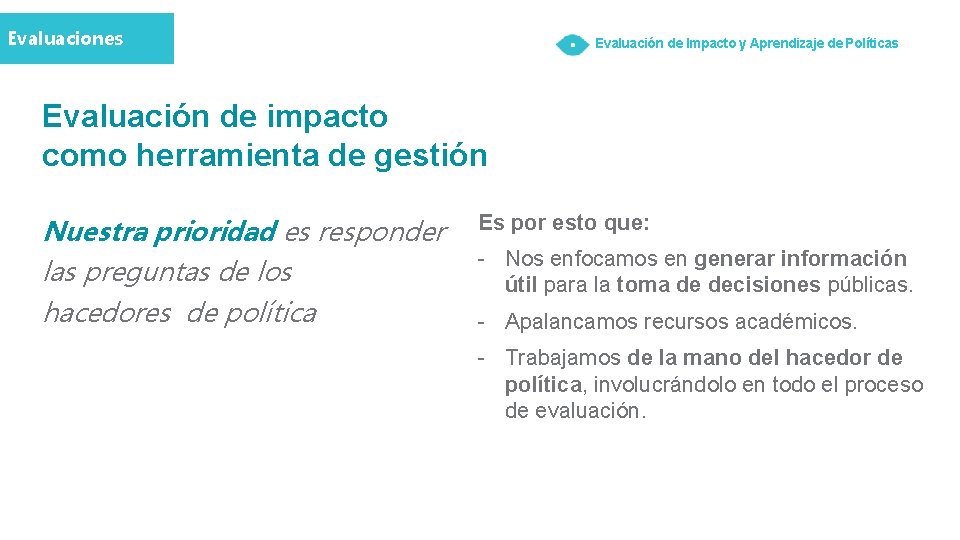 Evaluaciones

Evaluación de Impacto y Aprendizaje de Políticas

Evaluación de impacto como herramienta de gestión

Nuestra prioridad es responder las preguntas de los hacedores de política

Es por esto que:

- Nos enfocamos en generar información útil para la toma de decisiones públicas.
- Apalancamos recursos académicos.
- Trabajamos de la mano del hacedor de política, involucrándolo en todo el proceso de evaluación.